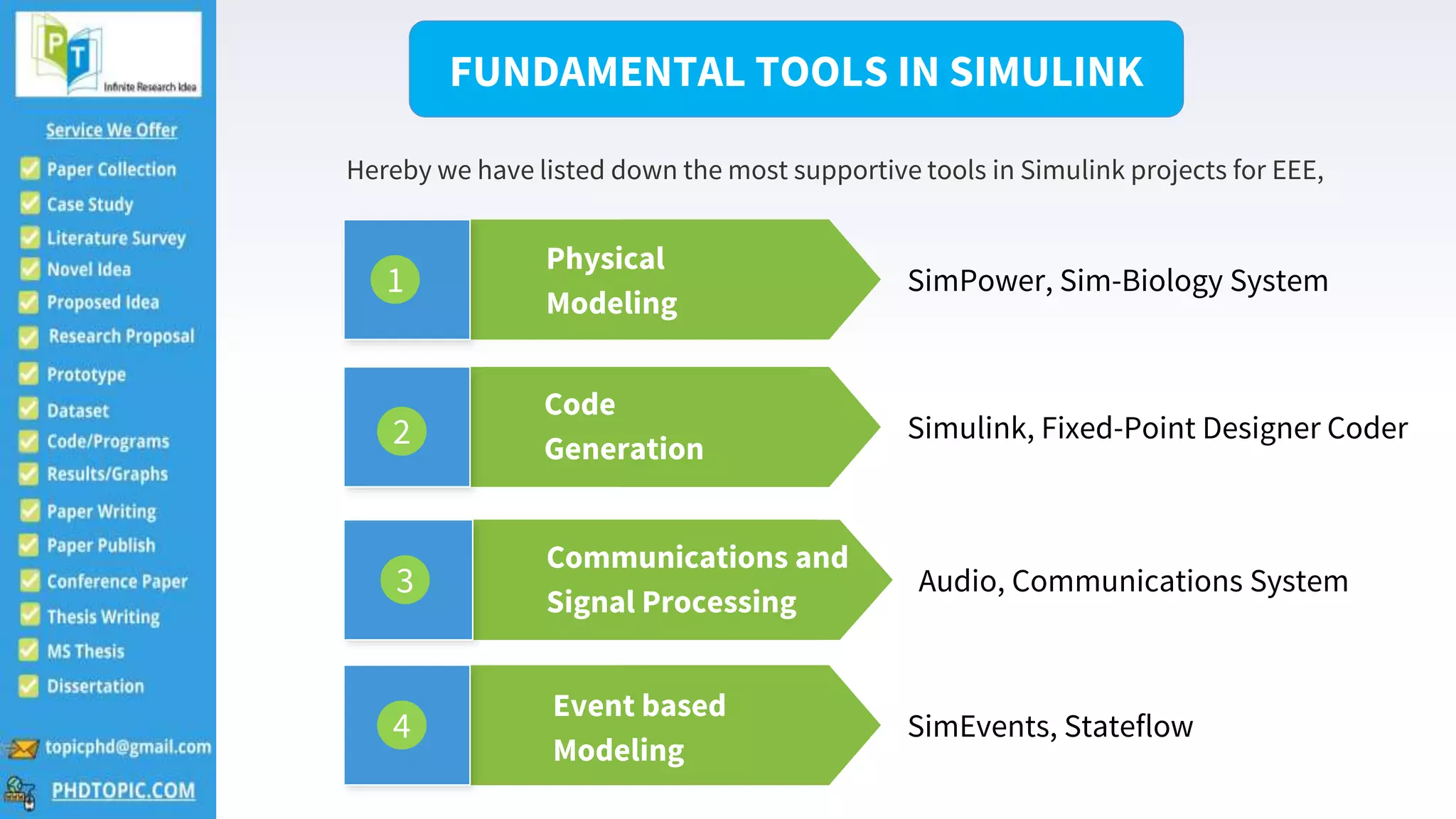 PT Infinite Research Idea

Service We Offer

Paper Collection
Case Study
Literature Survey
Novel Idea
Proposed Idea
Research Proposal
Prototype
Dataset
Code/Programs
Results/Graphs
Paper Writing
Paper Publish
Conference Paper
Thesis Writing
MS Thesis
Dissertation

topicphd@gmail.com
PHDTOPIC.COM

FUNDAMENTAL TOOLS IN SIMULINK

Hereby we have listed down the most supportive tools in Simulink projects for EEE,

1 Physical Modeling
SimPower, Sim-Biology System

2 Code Generation
Simulink, Fixed-Point Designer Coder

3 Communications and Signal Processing
Audio, Communications System

4 Event based Modeling
SimEvents, Stateflow